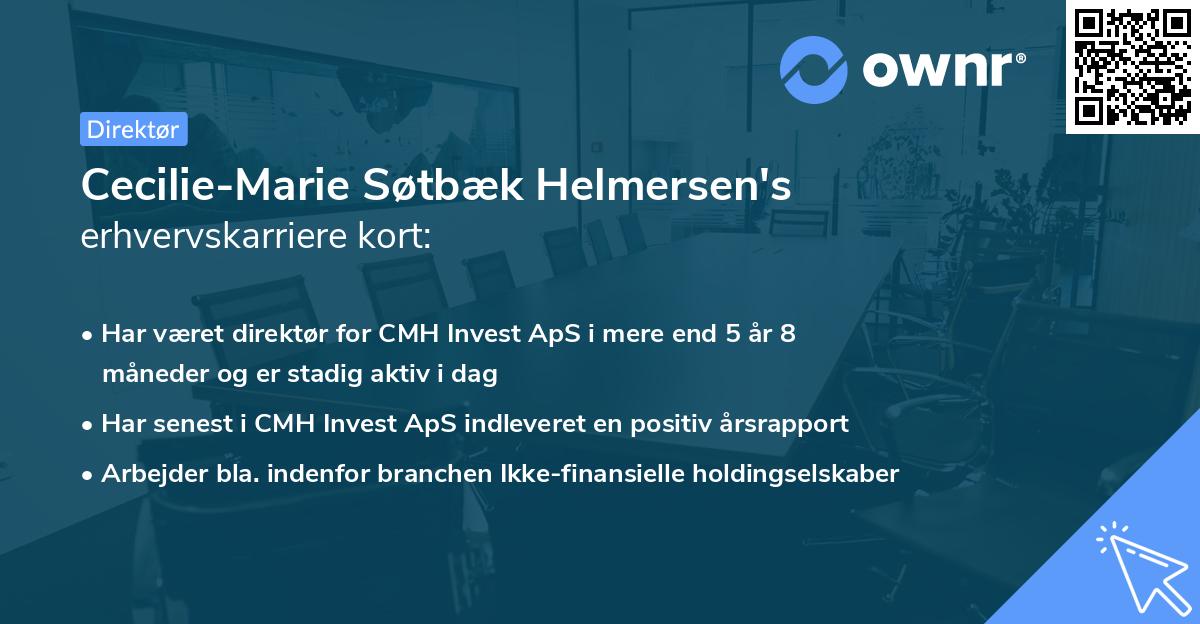 ownr®

Direktør

Cecilie-Marie Søtbæk Helmersen's
erhvervskarriere kort:

• Har været direktør for CMH Invest ApS i mere end 5 år 8 måneder og er stadig aktiv i dag

• Har senest i CMH Invest ApS indleveret en positiv årsrapport

• Arbejder bla. indenfor branchen Ikke-finansielle holdingselskaber